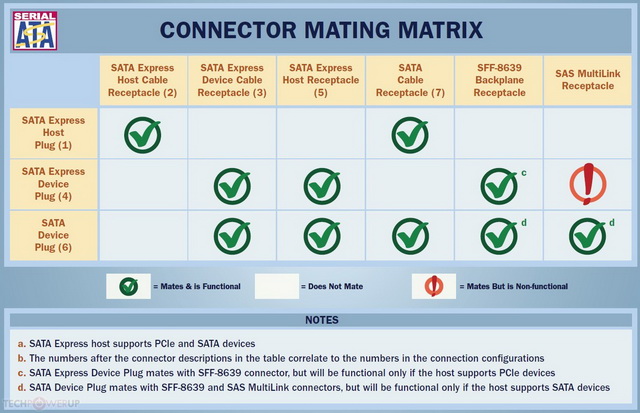 SERIAL ATA

CONNECTOR MATING MATRIX

| | SATA Express Host Cable Receptacle (2) | SATA Express Device Cable Receptacle (3) | SATA Express Host Receptacle (5) | SATA Cable Receptacle (7) | SFF-8639 Backplane Receptacle | SAS MultiLink Receptacle |
|---|---|---|---|---|---|---|
| SATA Express Host Plug (1) | ✓ | | | ✓ | | |
| SATA Express Device Plug (4) | | ✓ | ✓ | | ✓ c | ! |
| SATA Device Plug (6) | | ✓ | ✓ | ✓ | ✓ d | ✓ d |

✓ = Mates & is Functional
= Does Not Mate
! = Mates But is Non-functional

NOTES

a. SATA Express host supports PCIe and SATA devices
b. The numbers after the connector descriptions in the table correlate to the numbers in the connection configurations
c. SATA Express Device Plug mates with SFF-8639 connector, but will be functional only if the host supports PCIe devices
d. SATA Device Plug mates with SFF-8639 and SAS MultiLink connectors, but will be functional only if the host supports SATA devices

TECHPOWERUP